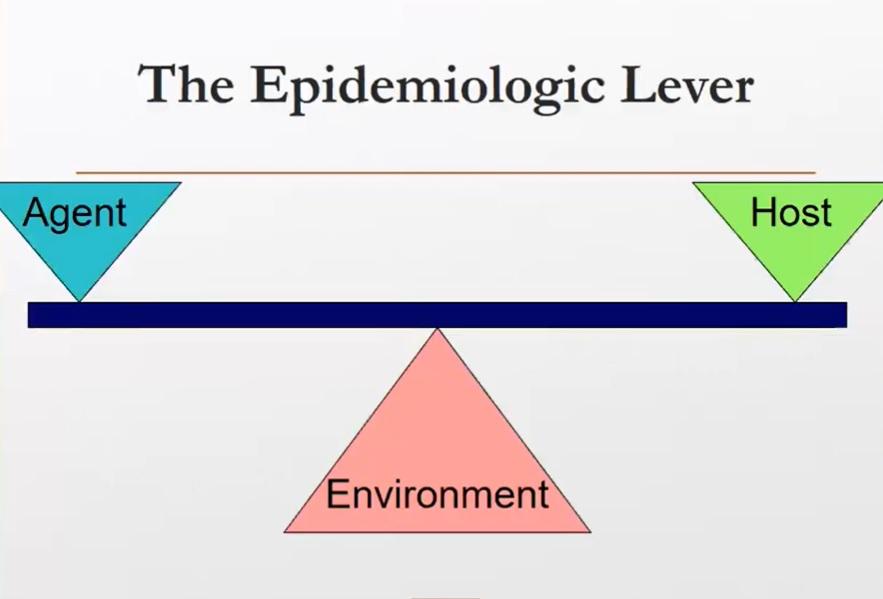 The Epidemiologic Lever

Agent

Host

Environment